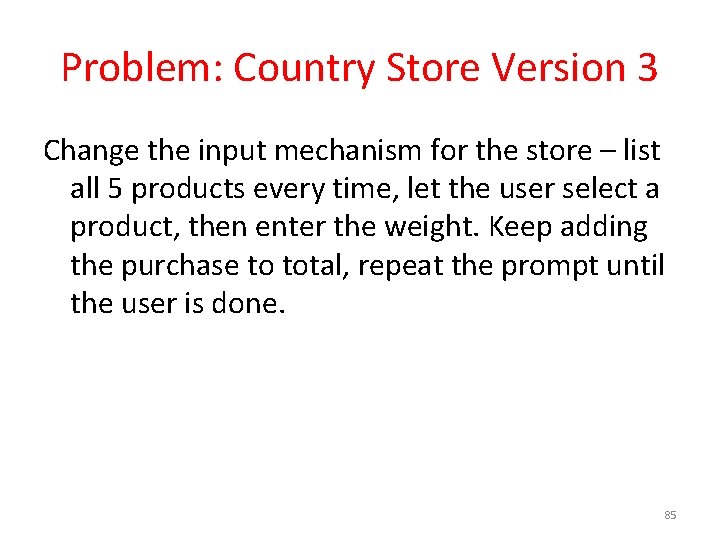 Problem: Country Store Version 3

Change the input mechanism for the store – list all 5 products every time, let the user select a product, then enter the weight. Keep adding the purchase to total, repeat the prompt until the user is done.

85